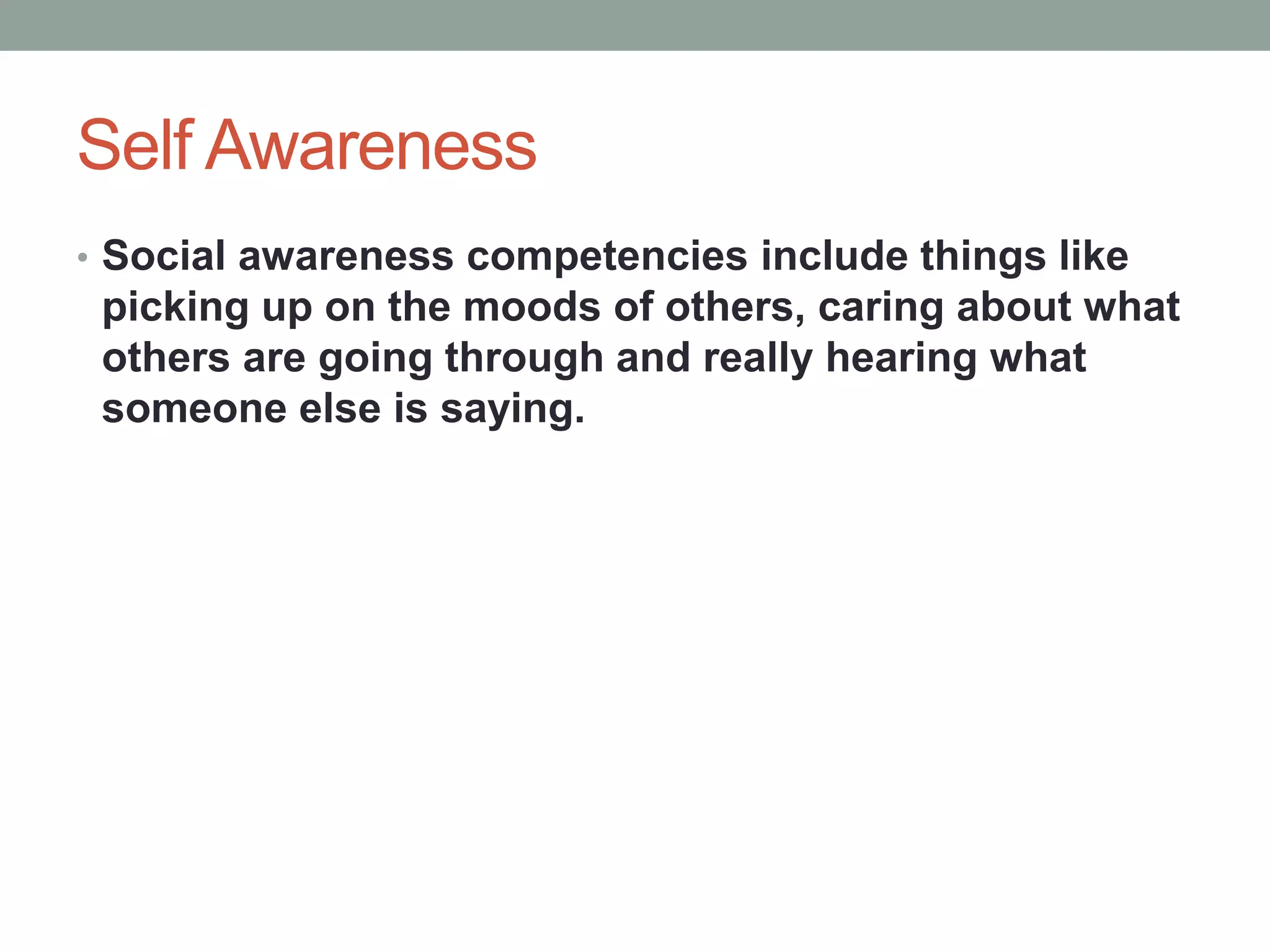 Self Awareness

• Social awareness competencies include things like picking up on the moods of others, caring about what others are going through and really hearing what someone else is saying.